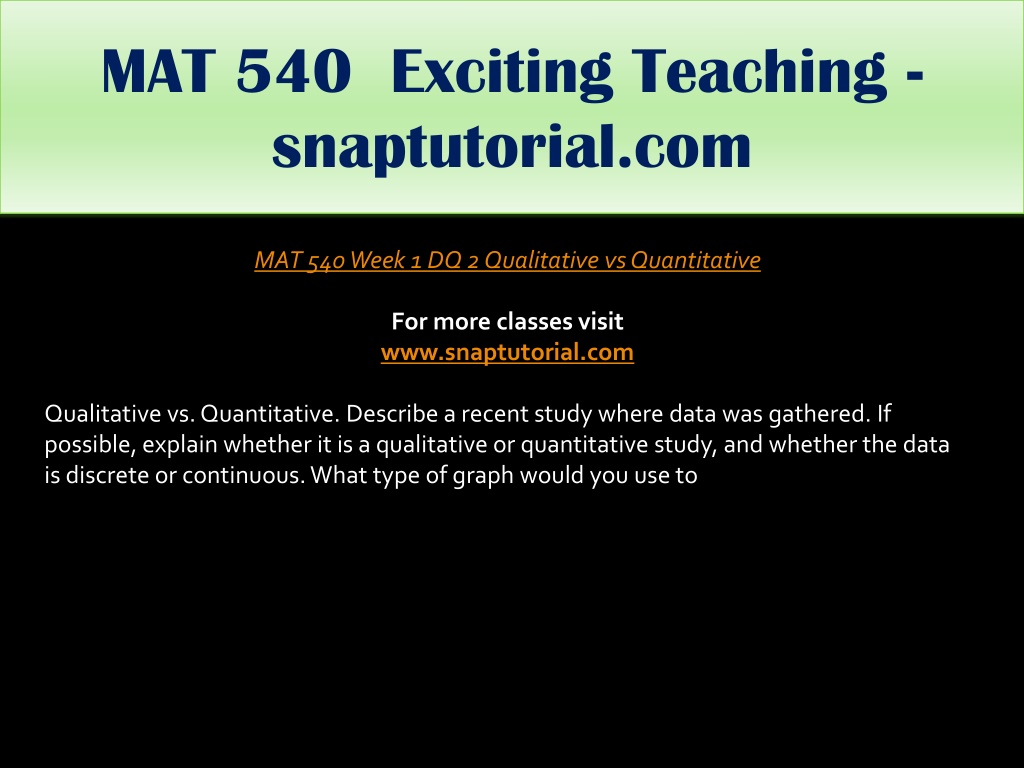 MAT 540 Exciting Teaching - snaptutorial.com

MAT 540 Week 1 DQ 2 Qualitative vs Quantitative

For more classes visit
www.snaptutorial.com

Qualitative vs. Quantitative. Describe a recent study where data was gathered. If possible, explain whether it is a qualitative or quantitative study, and whether the data is discrete or continuous. What type of graph would you use to